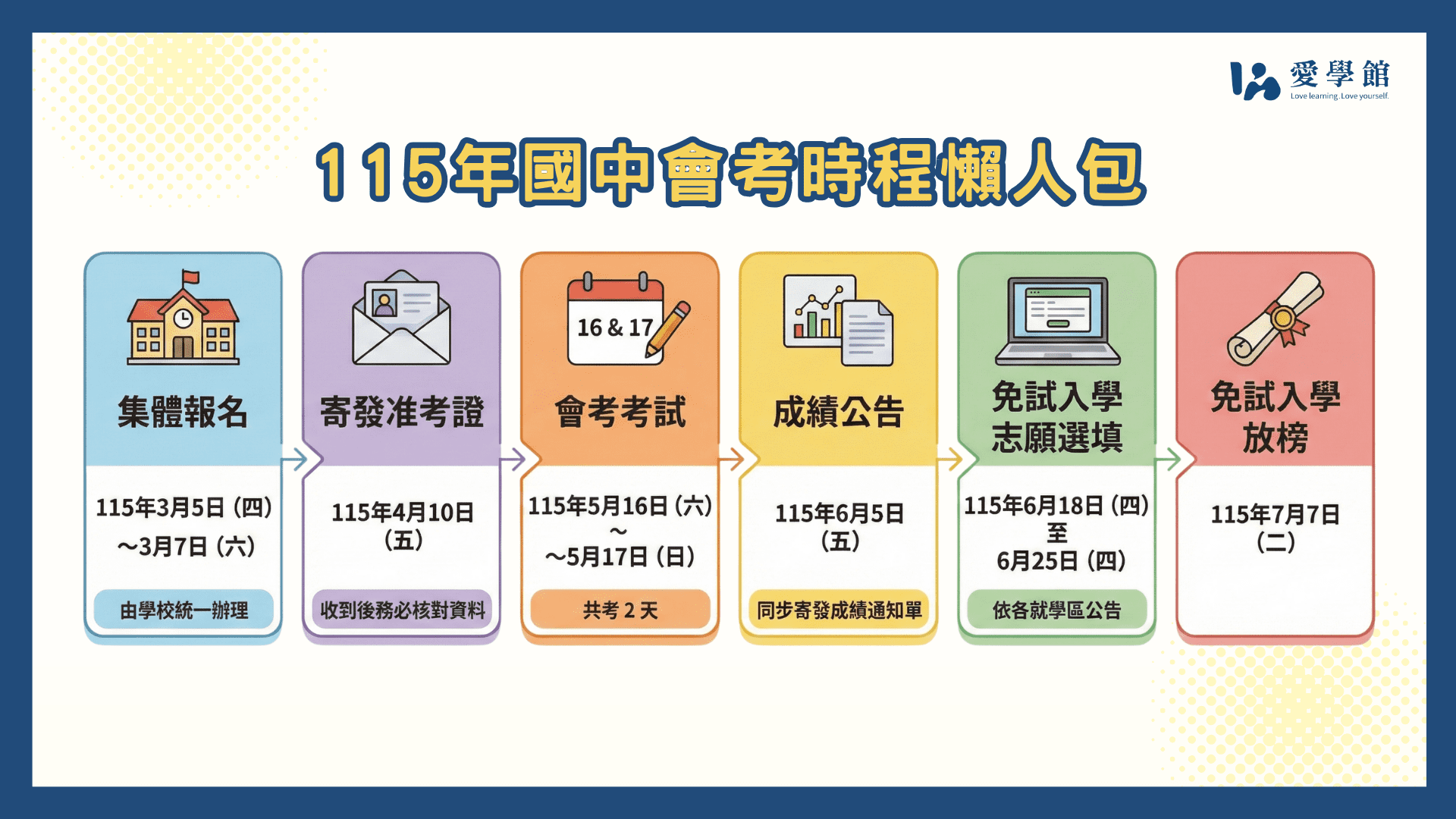 愛學館
Love learning. Love yourself.

115年國中會考時程懶人包

集體報名
115年3月5日 (四) ～3月7日 (六)
由學校統一辦理

寄發准考證
115年4月10日 (五)
收到後務必核對資料

16 & 17
會考考試
115年5月16日 (六) ～ ～5月17日 (日)
共考 2 天

成績公告
115年6月5日 (五)
同步寄發成績通知單

免試入學志願選填
115年6月18日 (四) 至 6月25日 (四)
依各就學區公告

免試入學放榜
115年7月7日 (二)